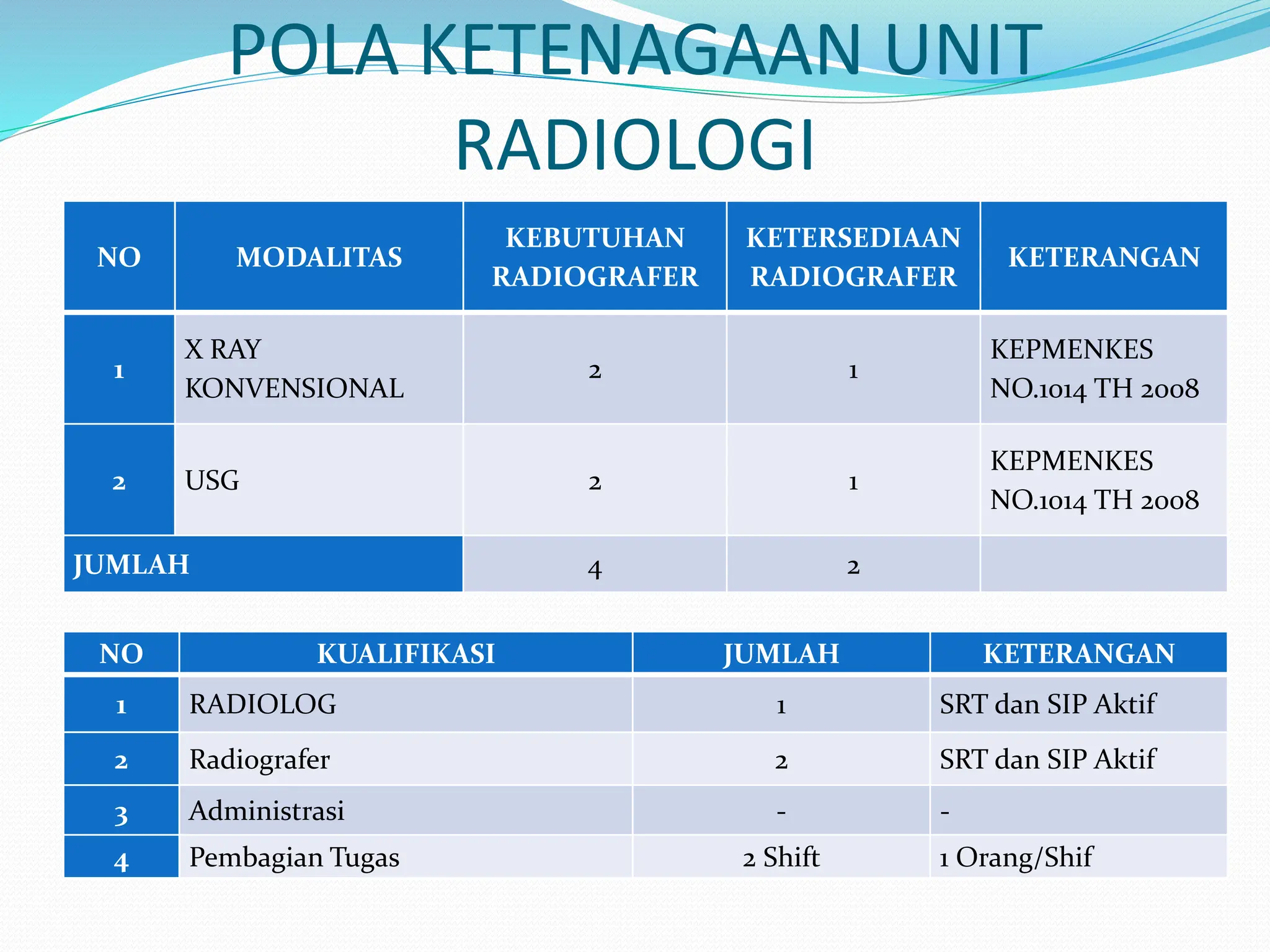 POLA KETENAGAAN UNIT RADIOLOGI

| NO | MODALITAS | KEBUTUHAN RADIOGRAFER | KETERSEDIAAN RADIOGRAFER | KETERANGAN |
|---|---|---|---|---|
| 1 | X RAY KONVENSIONAL | 2 | 1 | KEPMENKES NO.1014 TH 2008 |
| 2 | USG | 2 | 1 | KEPMENKES NO.1014 TH 2008 |
| JUMLAH | | 4 | 2 | |

| NO | KUALIFIKASI | JUMLAH | KETERANGAN |
|---|---|---|---|
| 1 | RADIOLOG | 1 | SRT dan SIP Aktif |
| 2 | Radiografer | 2 | SRT dan SIP Aktif |
| 3 | Administrasi | - | - |
| 4 | Pembagian Tugas | 2 Shift | 1 Orang/Shif |